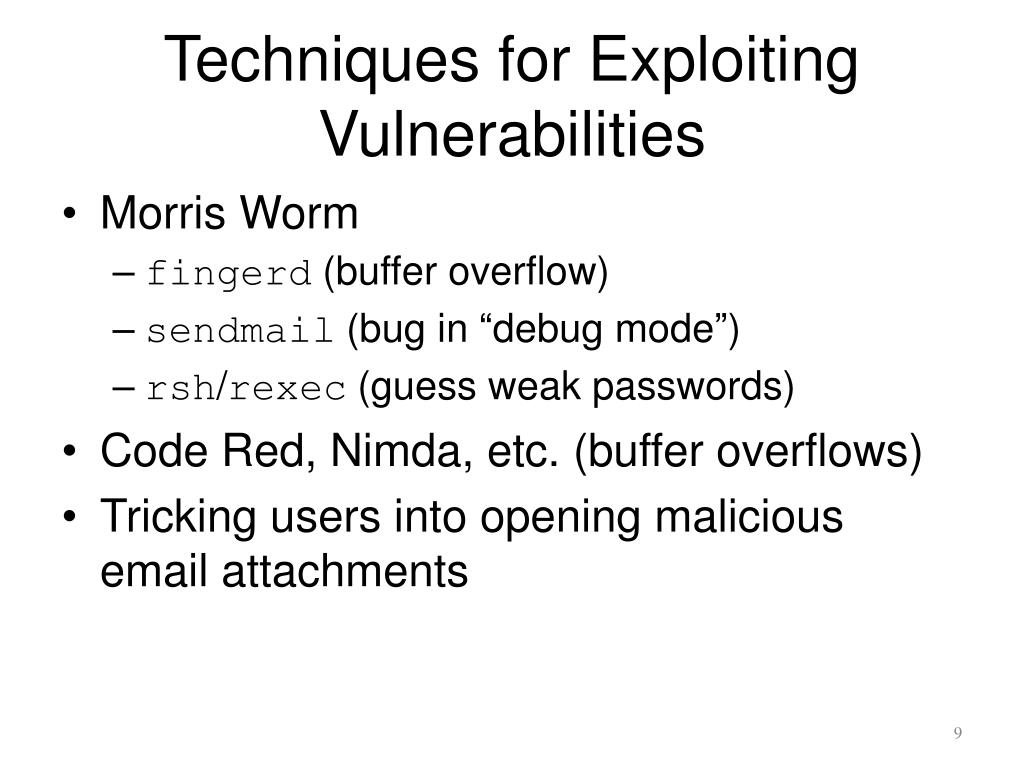 Techniques for Exploiting Vulnerabilities

• Morris Worm
– fingerd (buffer overflow)
– sendmail (bug in “debug mode”)
– rsh/rexec (guess weak passwords)
• Code Red, Nimda, etc. (buffer overflows)
• Tricking users into opening malicious email attachments

9